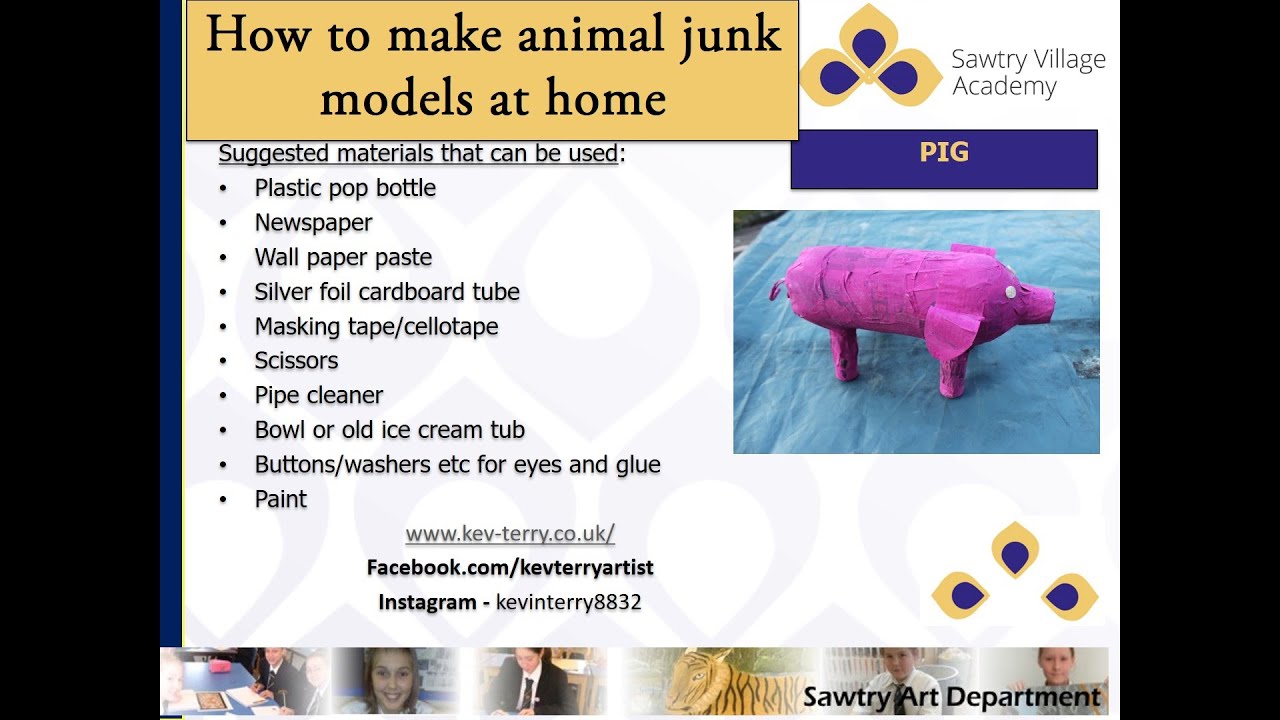 How to make animal junk models at home

Sawtry Village Academy

PIG

Suggested materials that can be used:
• Plastic pop bottle
• Newspaper
• Wall paper paste
• Silver foil cardboard tube
• Masking tape/cellotape
• Scissors
• Pipe cleaner
• Bowl or old ice cream tub
• Buttons/washers etc for eyes and glue
• Paint

www.kev-terry.co.uk/
Facebook.com/kevterryartist
Instagram - kevinterry8832

Sawtry Art Department